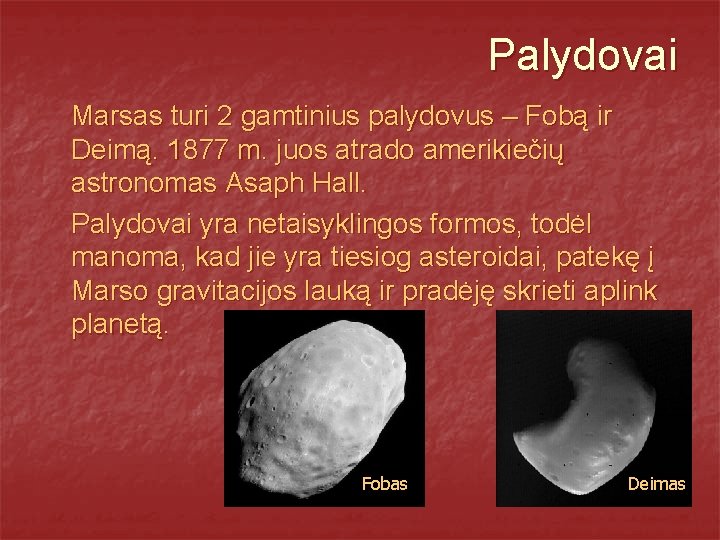 Palydovai

Marsas turi 2 gamtinius palydovus – Fobą ir Deimą. 1877 m. juos atrado amerikiečių astronomas Asaph Hall.

Palydovai yra netaisyklingos formos, todėl manoma, kad jie yra tiesiog asteroidai, patekę į Marso gravitacijos lauką ir pradėję skrieti aplink planetą.

Fobas

Deimas